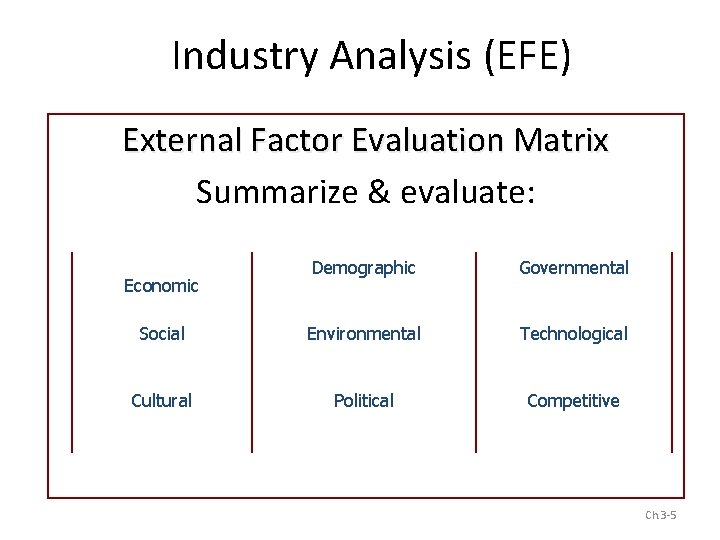 Industry Analysis (EFE)

External Factor Evaluation Matrix

Summarize & evaluate:

Economic

Social

Cultural

Demographic

Environmental

Political

Governmental

Technological

Competitive

Ch 3-5